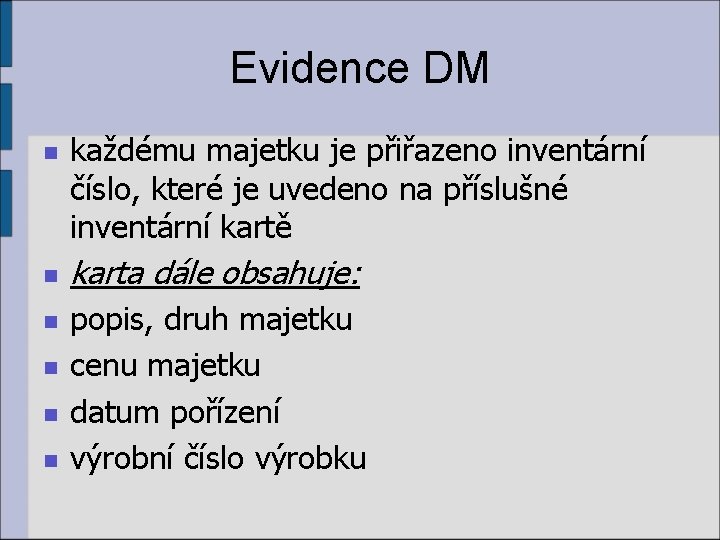 Evidence DM

- každému majetku je přiřazeno inventární číslo, které je uvedeno na příslušné inventární kartě
- karta dále obsahuje:
- popis, druh majetku
- cenu majetku
- datum pořízení
- výrobní číslo výrobku